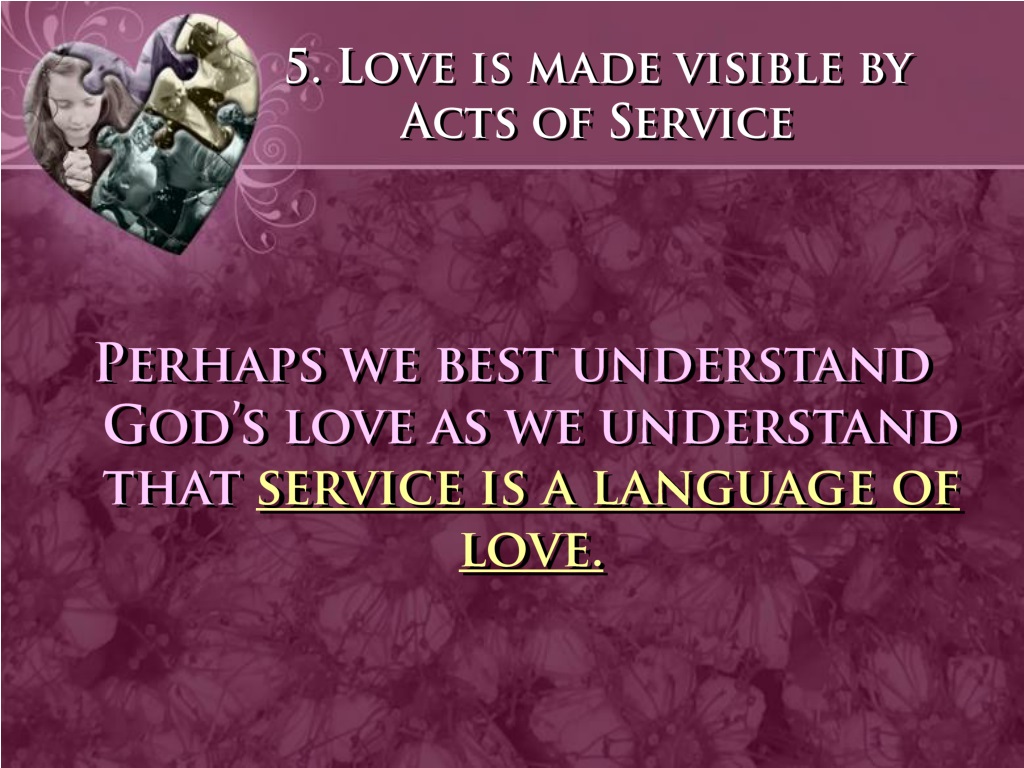 5. Love is made visible by Acts of Service

Perhaps we best understand God's love as we understand that service is a language of love.